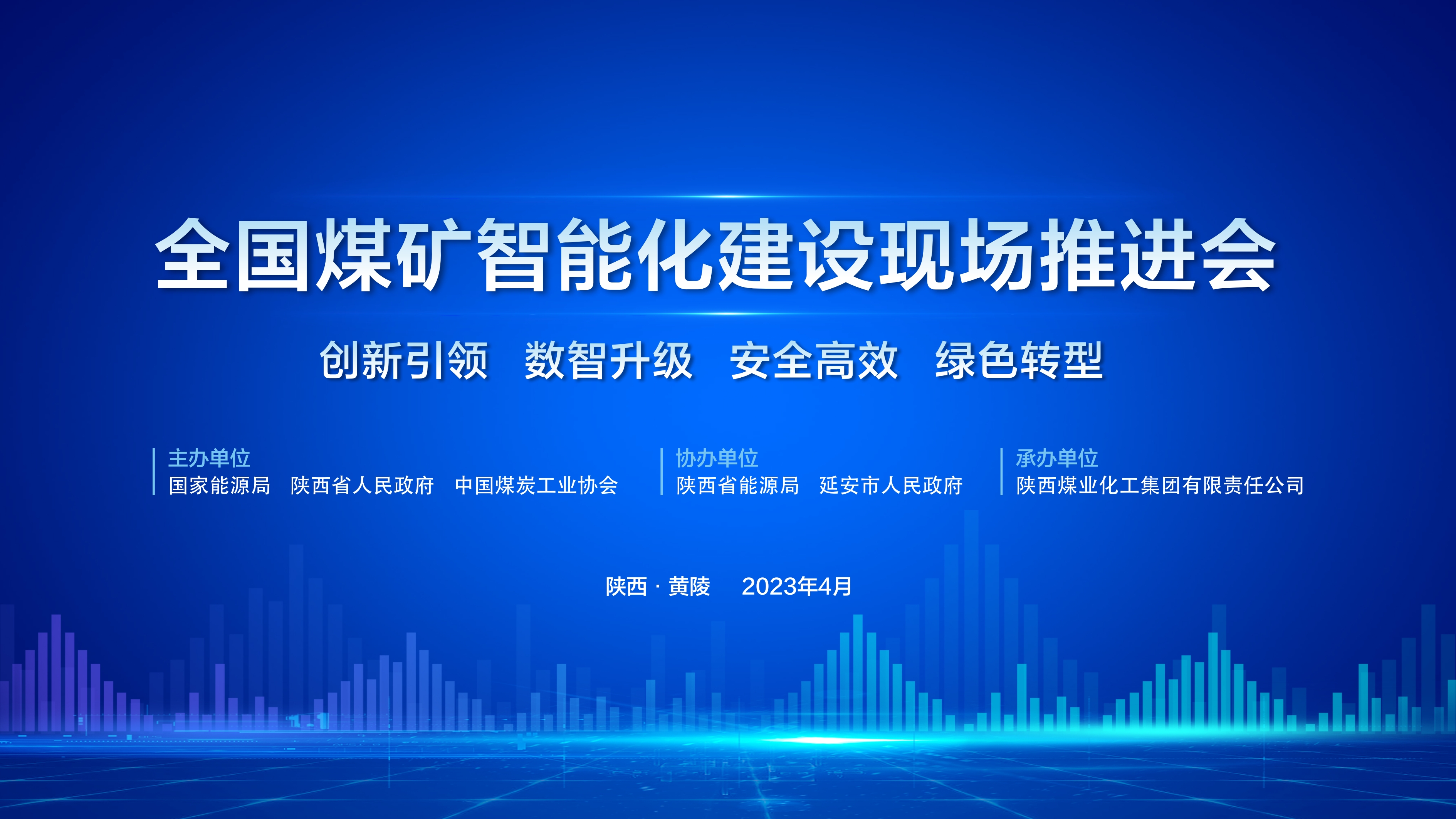 全国煤矿智能化建设现场推进会

创新引领 数智升级 安全高效 绿色转型

主办单位
国家能源局 陕西省人民政府 中国煤炭工业协会

协办单位
陕西省能源局 延安市人民政府

承办单位
陕西煤业化工集团有限责任公司

陕西 · 黄陵 2023年4月